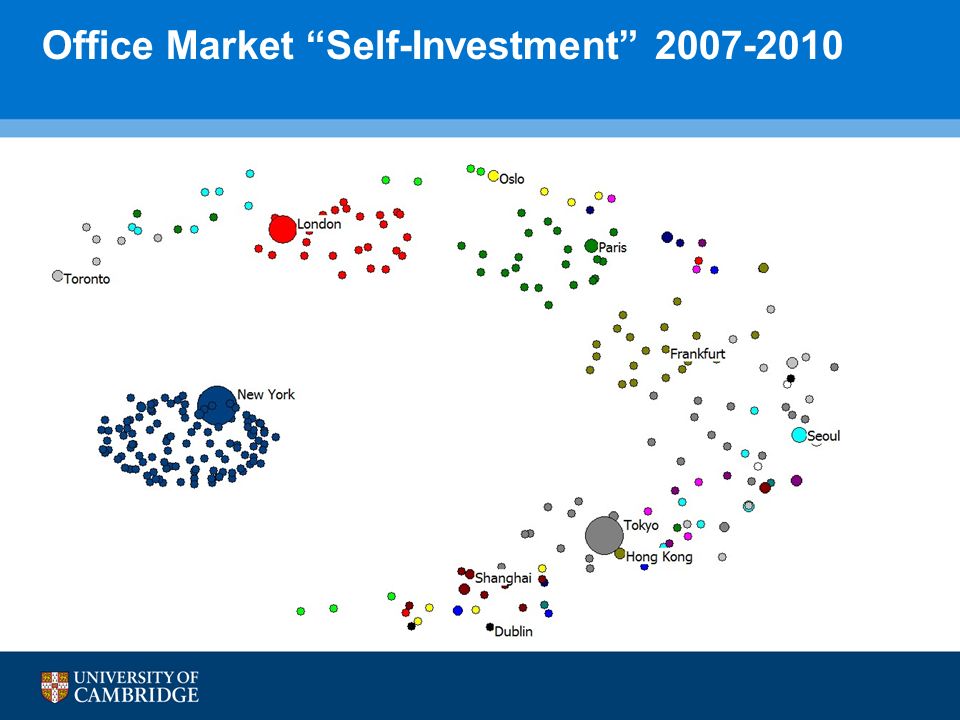 Office Market “Self-Investment” 2007-2010

Oslo
London
Paris
Toronto
Frankfurt
New York
Seoul
Tokyo
Hong Kong
Shanghai
Dublin

UNIVERSITY OF
CAMBRIDGE